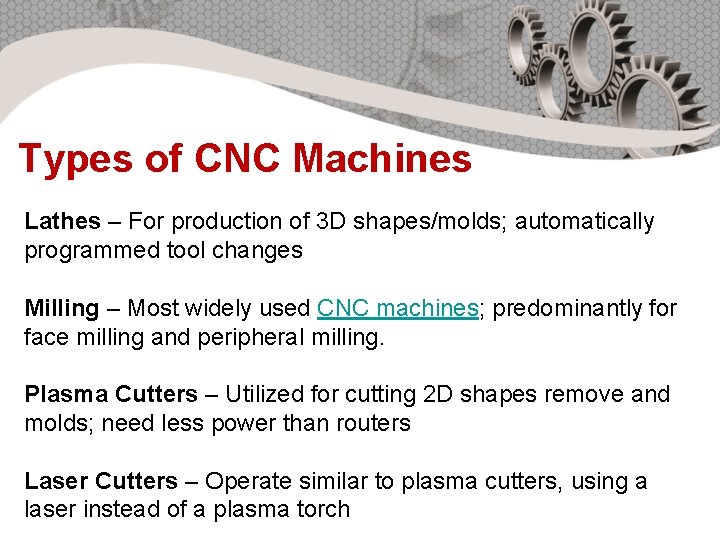 Types of CNC Machines

Lathes – For production of 3D shapes/molds; automatically programmed tool changes

Milling – Most widely used CNC machines; predominantly for face milling and peripheral milling.

Plasma Cutters – Utilized for cutting 2D shapes remove and molds; need less power than routers

Laser Cutters – Operate similar to plasma cutters, using a laser instead of a plasma torch